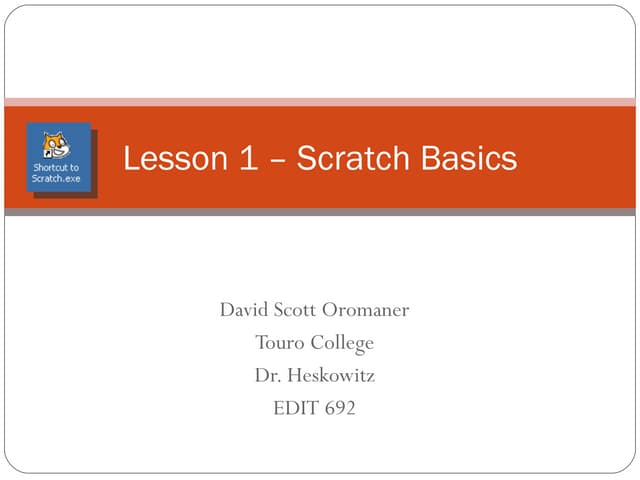 Shortcut to Scratch.exe

Lesson 1 – Scratch Basics

David Scott Oromaner
Touro College
Dr. Heskowitz
EDIT 692